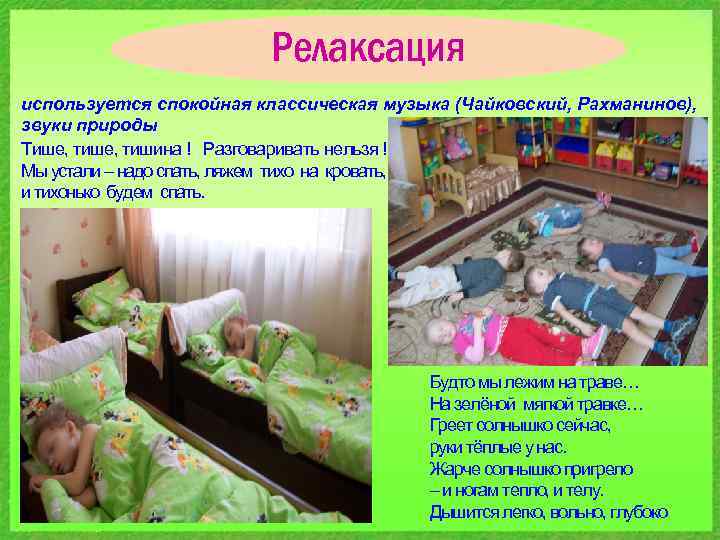 Релаксация

используется спокойная классическая музыка (Чайковский, Рахманинов), звуки природы

Тише, тише, тишина ! Разговаривать нельзя !
Мы устали – надо спать, ляжем тихо на кровать,
и тихонько будем спать.

Будто мы лежим на траве…
На зелёной мягкой травке…
Греет солнышко сейчас,
руки тёплые у нас.
Жарче солнышко пригрело
– и ногам тепло, и телу.
Дышится легко, вольно, глубоко